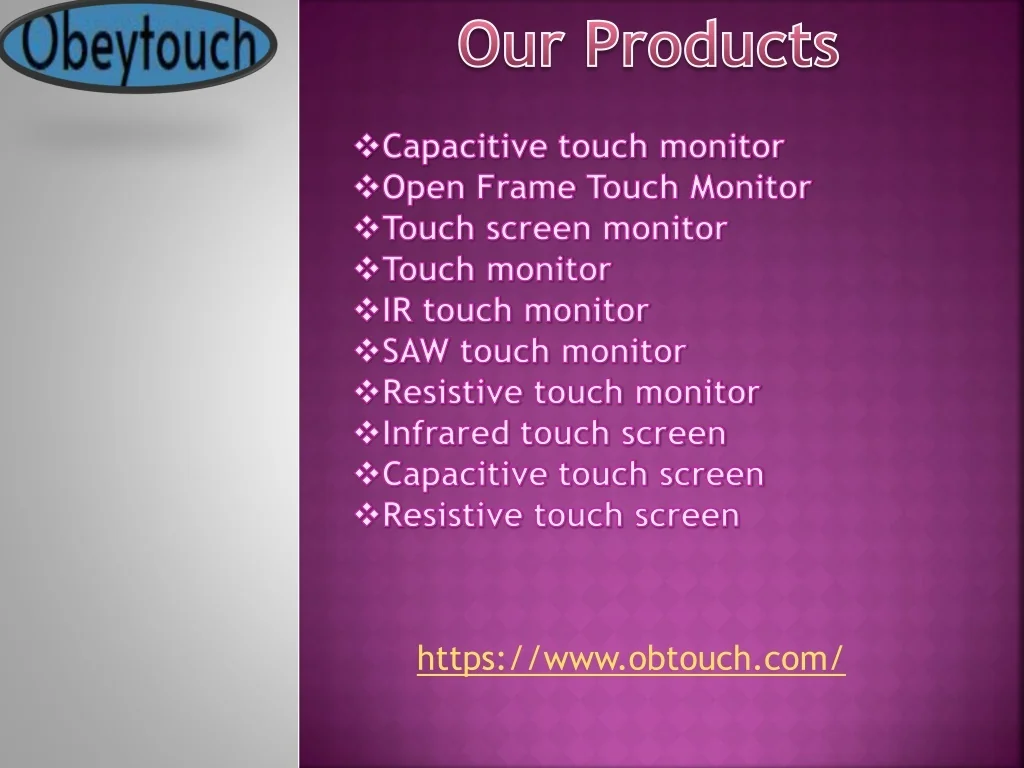 Obeytouch

Our Products

❖Capacitive touch monitor
❖Open Frame Touch Monitor
❖Touch screen monitor
❖Touch monitor
❖IR touch monitor
❖SAW touch monitor
❖Resistive touch monitor
❖Infrared touch screen
❖Capacitive touch screen
❖Resistive touch screen

https://www.obtouch.com/